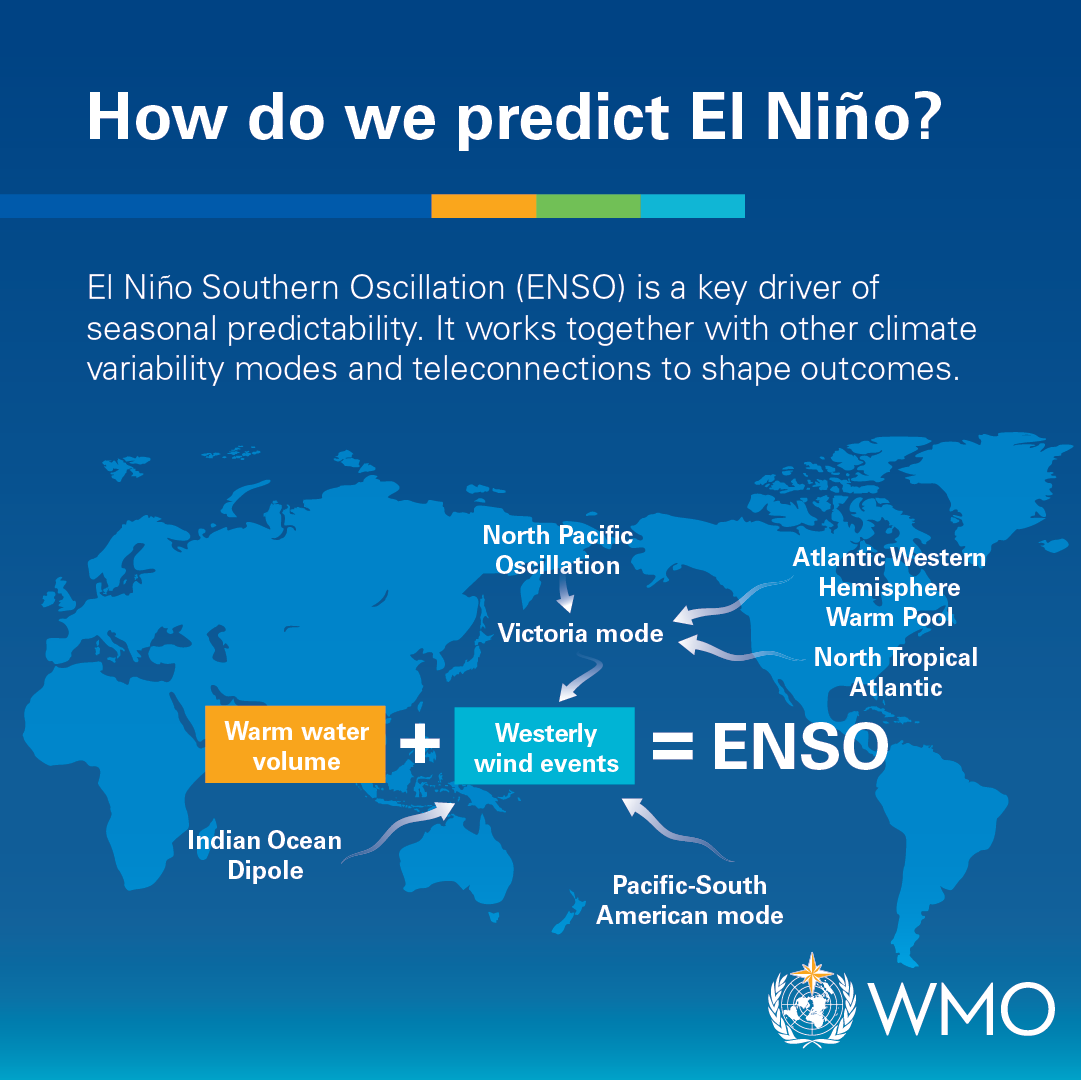 How do we predict El Niño?

El Niño Southern Oscillation (ENSO) is a key driver of seasonal predictability. It works together with other climate variability modes and teleconnections to shape outcomes.

North Pacific Oscillation

Atlantic Western Hemisphere Warm Pool

Victoria mode

North Tropical Atlantic

Warm water volume + Westerly wind events = ENSO

Indian Ocean Dipole

Pacific-South American mode

WMO